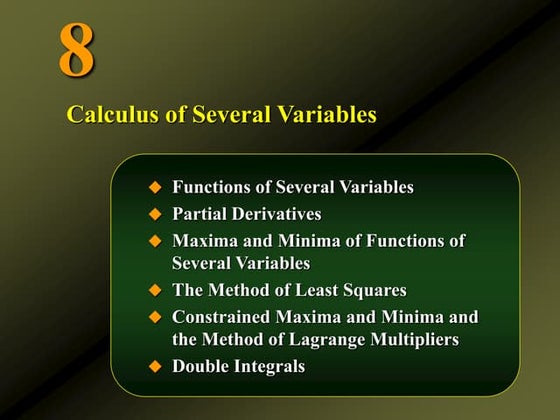 8

Calculus of Several Variables

◆ Functions of Several Variables
◆ Partial Derivatives
◆ Maxima and Minima of Functions of Several Variables
◆ The Method of Least Squares
◆ Constrained Maxima and Minima and the Method of Lagrange Multipliers
◆ Double Integrals